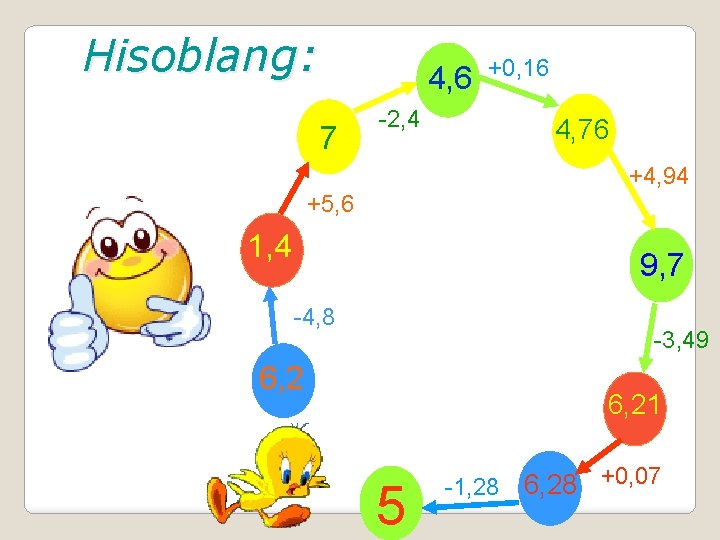 Hisoblang:

6,2

-4,8

1,4

+5,6

7

-2,4

4,6

+0,16

4,76

+4,94

9,7

-3,49

6,21

+0,07

6,28

-1,28

5